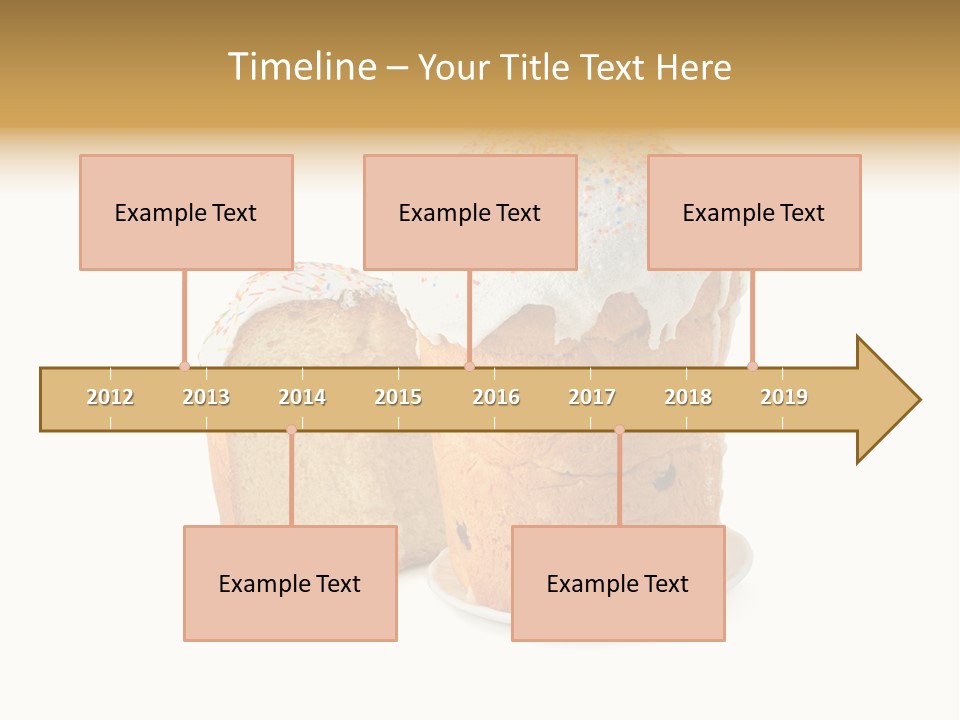 Timeline – Your Title Text Here

Example Text

Example Text

Example Text

2012 2013 2014 2015 2016 2017 2018 2019

Example Text

Example Text